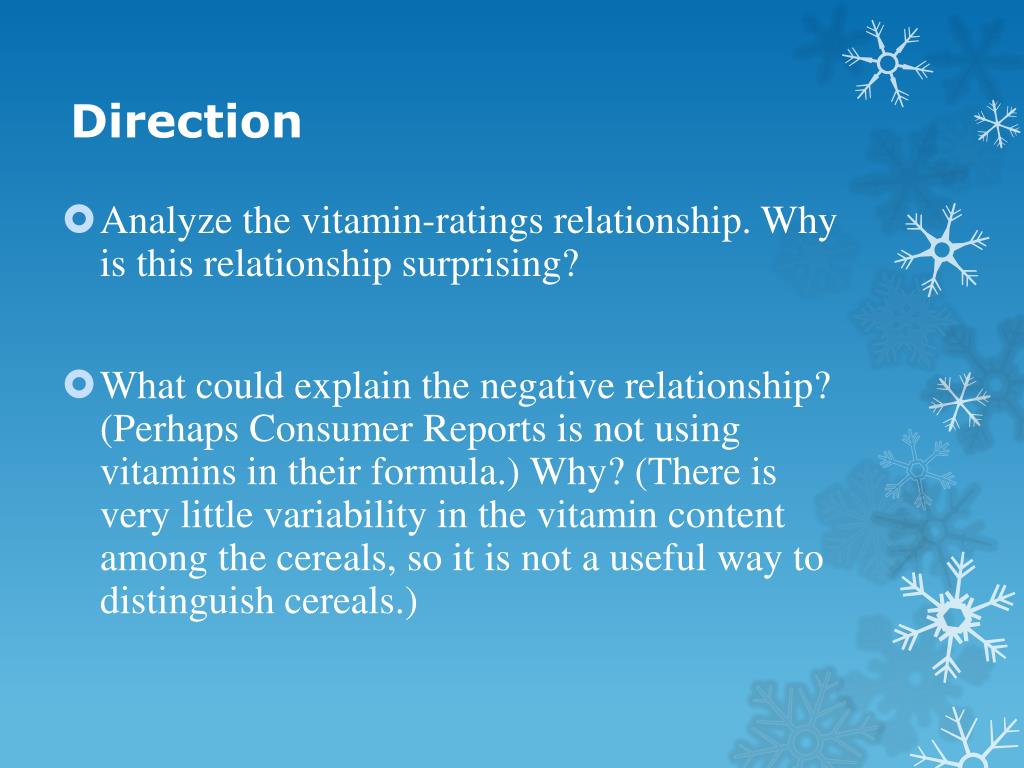 Direction

Analyze the vitamin-ratings relationship. Why is this relationship surprising?

What could explain the negative relationship? (Perhaps Consumer Reports is not using vitamins in their formula.) Why? (There is very little variability in the vitamin content among the cereals, so it is not a useful way to distinguish cereals.)